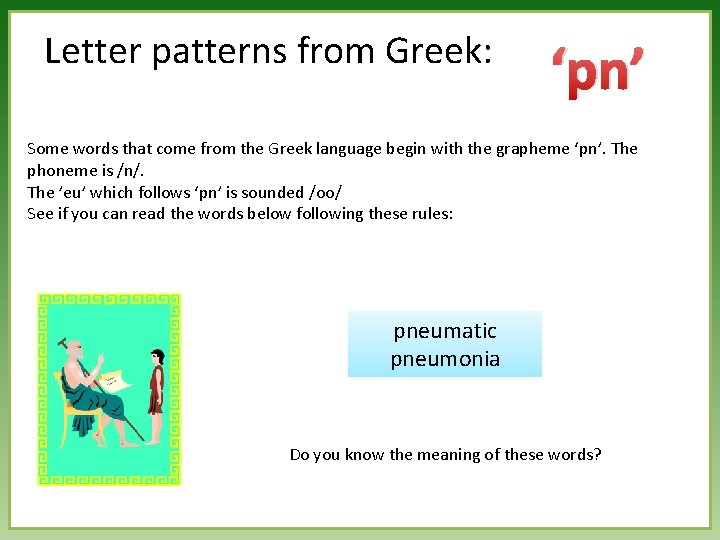 Letter patterns from Greek:

‘pn’

Some words that come from the Greek language begin with the grapheme ‘pn’. The phoneme is /n/.
The ‘eu’ which follows ‘pn’ is sounded /oo/
See if you can read the words below following these rules:

pneumatic
pneumonia

Do you know the meaning of these words?